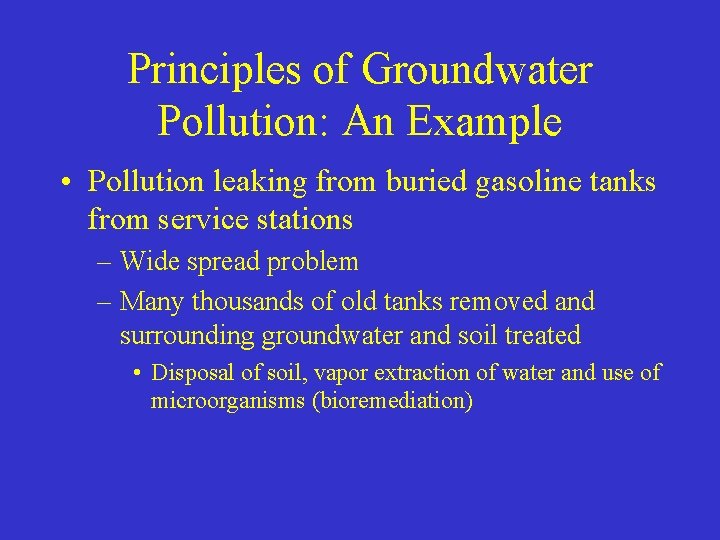 Principles of Groundwater Pollution: An Example

• Pollution leaking from buried gasoline tanks from service stations

– Wide spread problem

– Many thousands of old tanks removed and surrounding groundwater and soil treated

• Disposal of soil, vapor extraction of water and use of microorganisms (bioremediation)